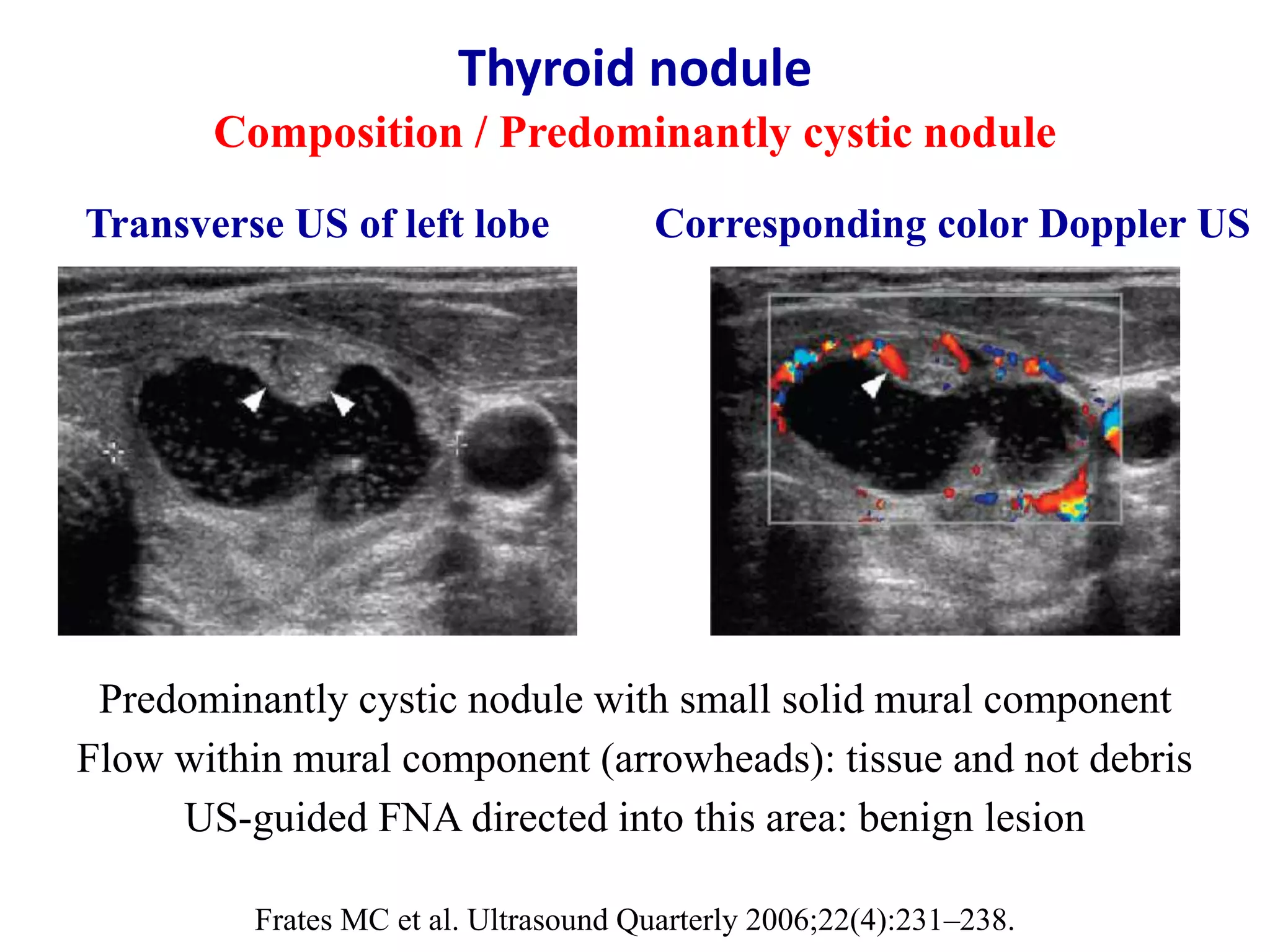 Thyroid nodule

Composition / Predominantly cystic nodule

Transverse US of left lobe

Corresponding color Doppler US

Predominantly cystic nodule with small solid mural component
Flow within mural component (arrowheads): tissue and not debris
US-guided FNA directed into this area: benign lesion

Frates MC et al. Ultrasound Quarterly 2006;22(4):231–238.